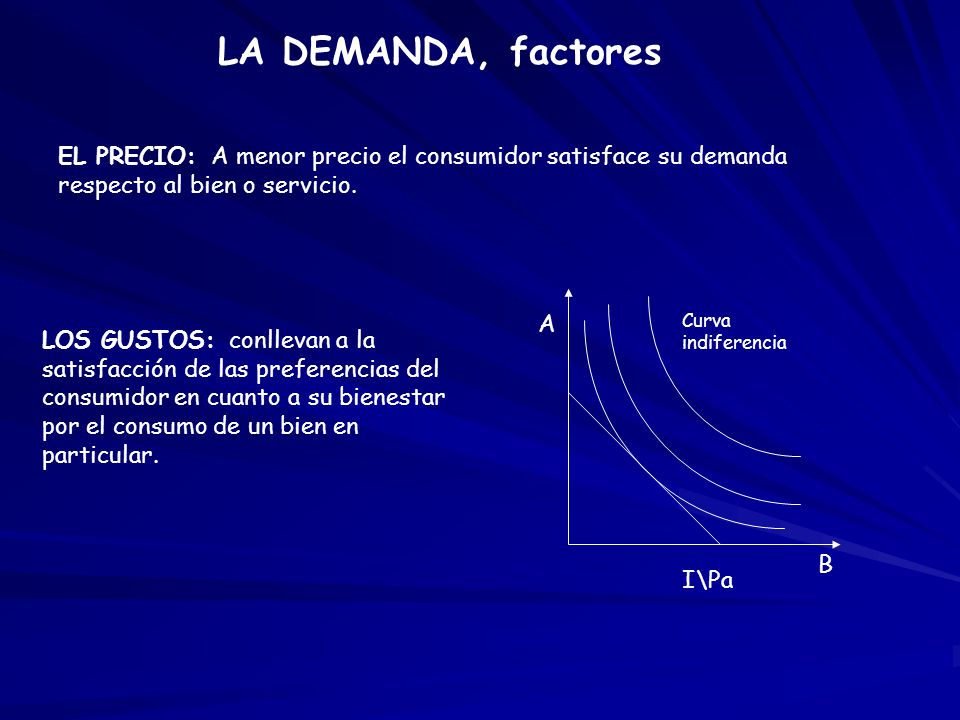 LA DEMANDA, factores

EL PRECIO: A menor precio el consumidor satisface su demanda respecto al bien o servicio.

LOS GUSTOS: conllevan a la satisfacción de las preferencias del consumidor en cuanto a su bienestar por el consumo de un bien en particular.

A

Curva indiferencia

B

I\Pa